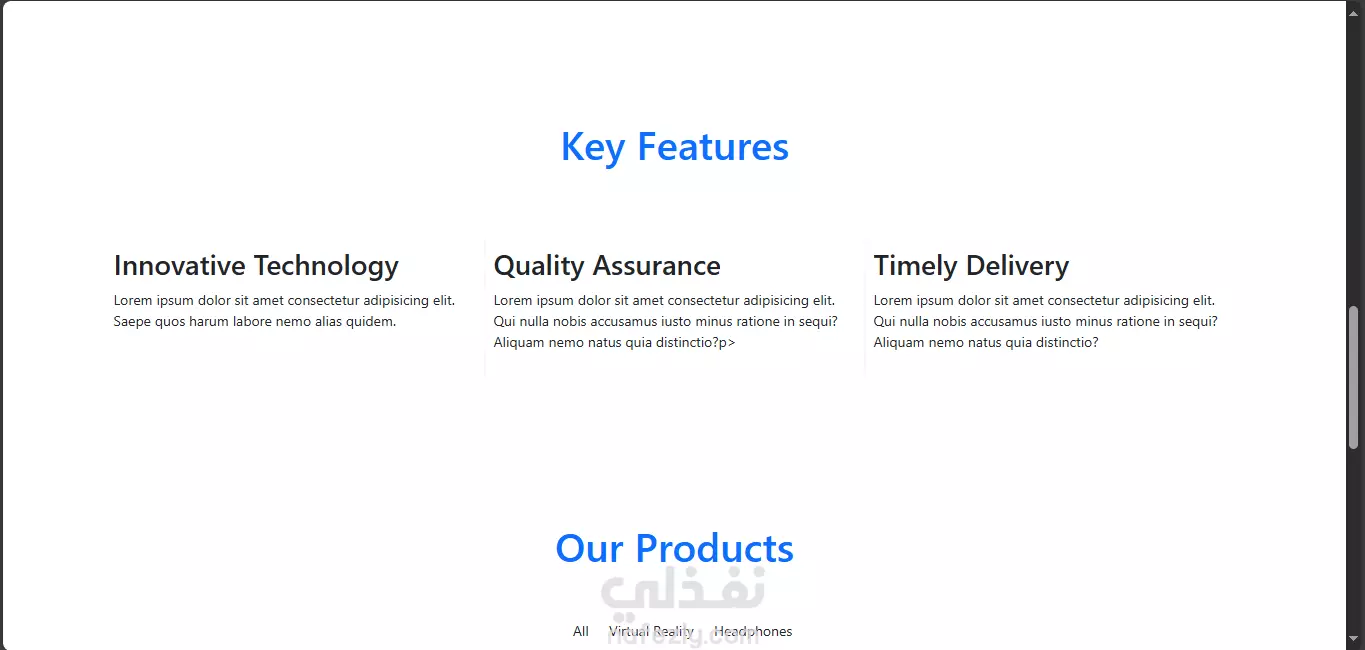 Key Features

Innovative Technology

Lorem ipsum dolor sit amet consectetur adipisicing elit. Saepe quos harum labore nemo alias quidem.

Quality Assurance

Lorem ipsum dolor sit amet consectetur adipisicing elit. Qui nulla nobis accusamus iusto minus ratione in sequi? Aliquam nemo natus quia distinctio?p>

Timely Delivery

Lorem ipsum dolor sit amet consectetur adipisicing elit. Qui nulla nobis accusamus iusto minus ratione in sequi? Aliquam nemo natus quia distinctio?

Our Products

نفذلي

All Virtual Reality Headphones

nafezly.com